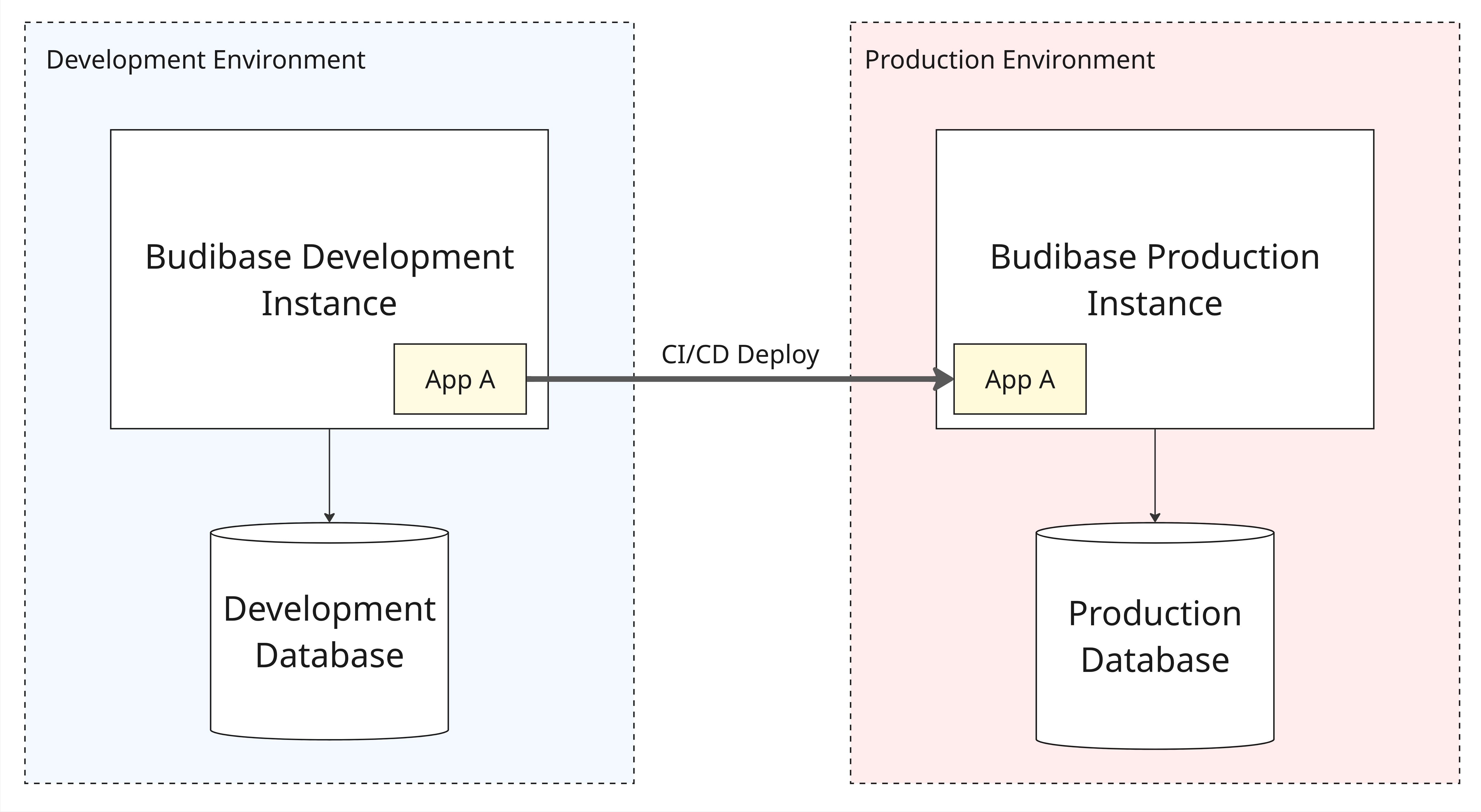 Development Environment

Budibase Development Instance

App A

Development Database

CI/CD Deploy

Production Environment

Budibase Production Instance

App A

Production Database